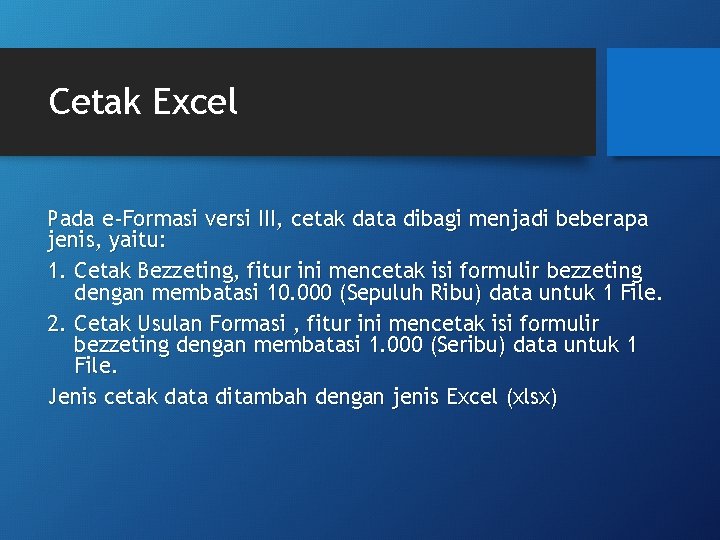 Cetak Excel

Pada e-Formasi versi III, cetak data dibagi menjadi beberapa jenis, yaitu:

1. Cetak Bezzeting, fitur ini mencetak isi formulir bezzeting dengan membatasi 10.000 (Sepuluh Ribu) data untuk 1 File.

2. Cetak Usulan Formasi , fitur ini mencetak isi formulir bezzeting dengan membatasi 1.000 (Seribu) data untuk 1 File.

Jenis cetak data ditambah dengan jenis Excel (xlsx)